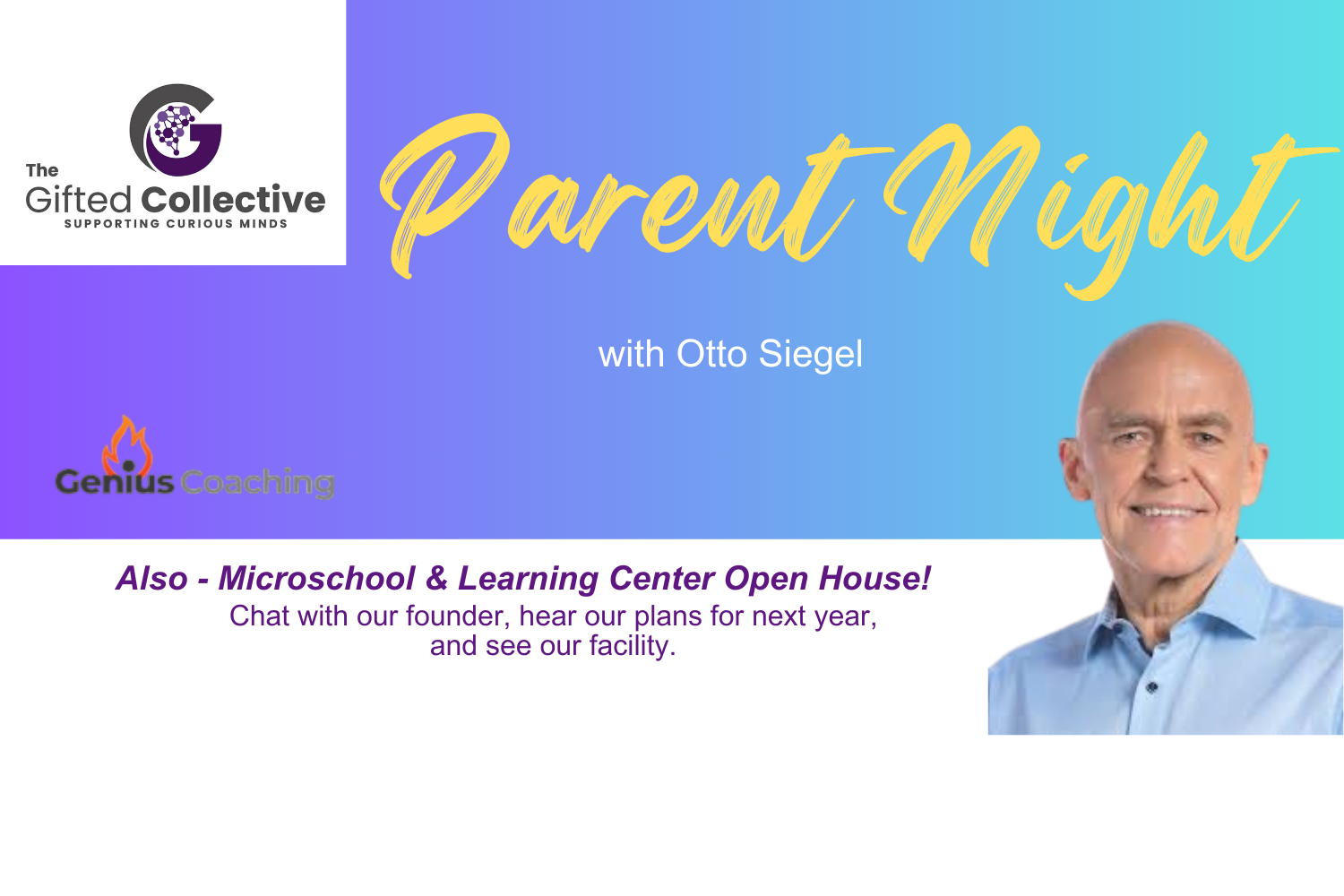 The Gifted Collective
SUPPORTING CURIOUS MINDS

Parent Night

with Otto Siegel

Genius Coaching

Also - Microschool & Learning Center Open House!
Chat with our founder, hear our plans for next year, and see our facility.